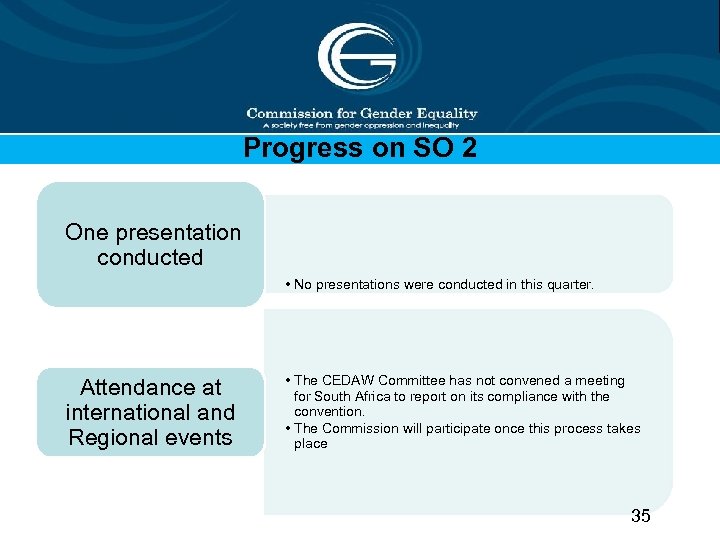 Commission for Gender Equality
A society free from gender oppression and inequality

Progress on SO 2

One presentation conducted

• No presentations were conducted in this quarter.

Attendance at international and Regional events

• The CEDAW Committee has not convened a meeting for South Africa to report on its compliance with the convention.
• The Commission will participate once this process takes place

35